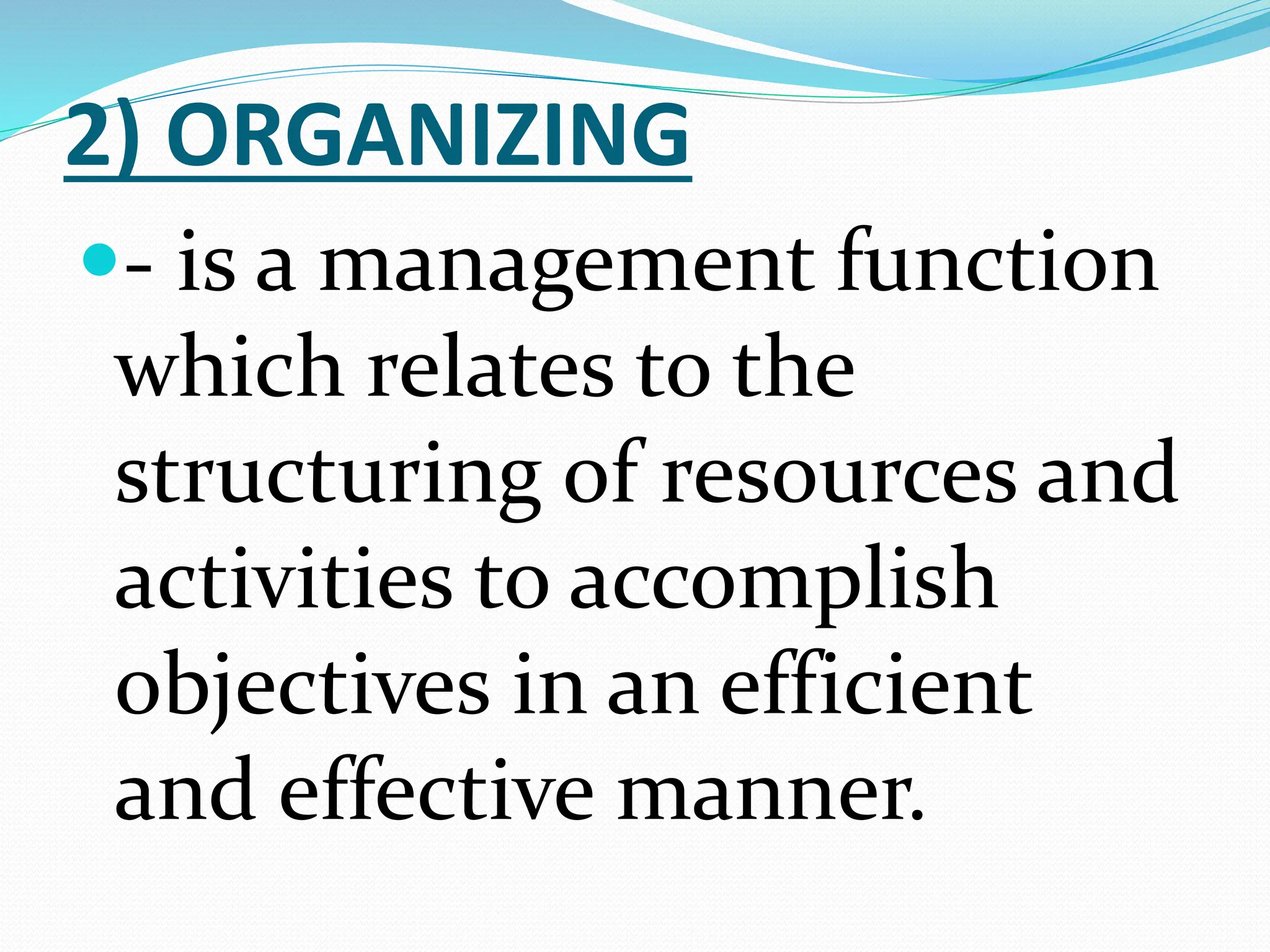 2) ORGANIZING

- is a management function which relates to the structuring of resources and activities to accomplish objectives in an efficient and effective manner.